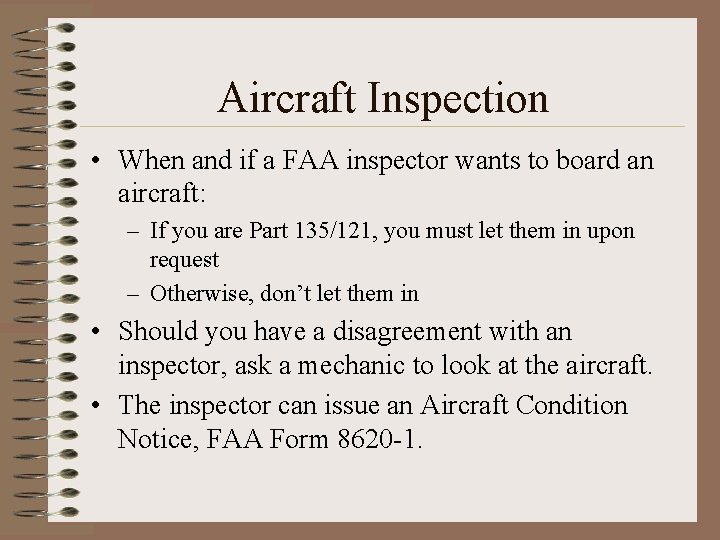 Aircraft Inspection

• When and if a FAA inspector wants to board an aircraft:
  – If you are Part 135/121, you must let them in upon request
  – Otherwise, don't let them in
• Should you have a disagreement with an inspector, ask a mechanic to look at the aircraft.
• The inspector can issue an Aircraft Condition Notice, FAA Form 8620-1.